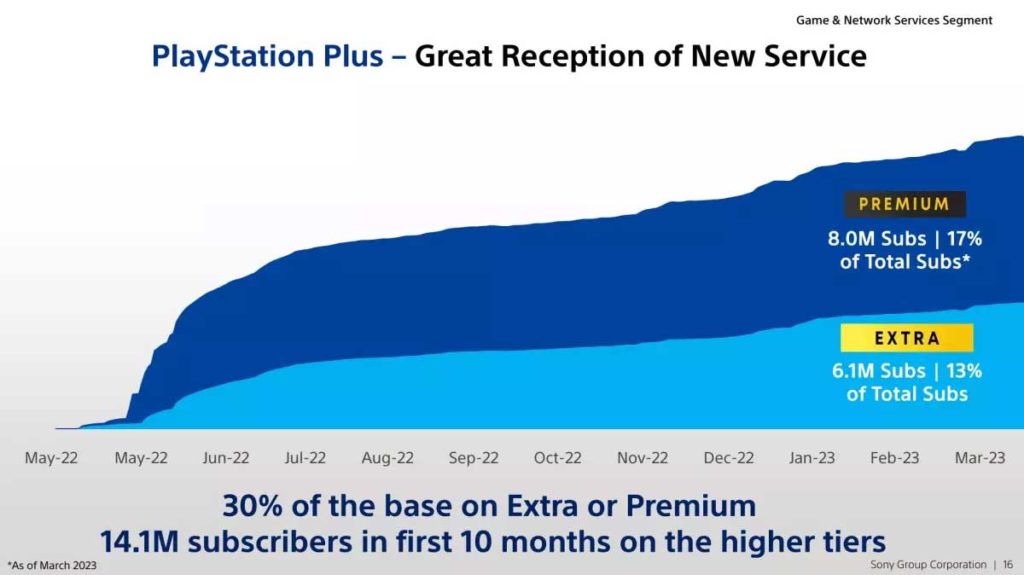 Game & Network Services Segment

PlayStation Plus – Great Reception of New Service

PREMIUM

8.0M Subs | 17% of Total Subs*

EXTRA

6.1M Subs | 13% of Total Subs

May-22 May-22 Jun-22 Jul-22 Aug-22 Sep-22 Oct-22 Nov-22 Dec-22 Jan-23 Feb-23 Mar-23

30% of the base on Extra or Premium
14.1M subscribers in first 10 months on the higher tiers

*As of March 2023

Sony Group Corporation | 16